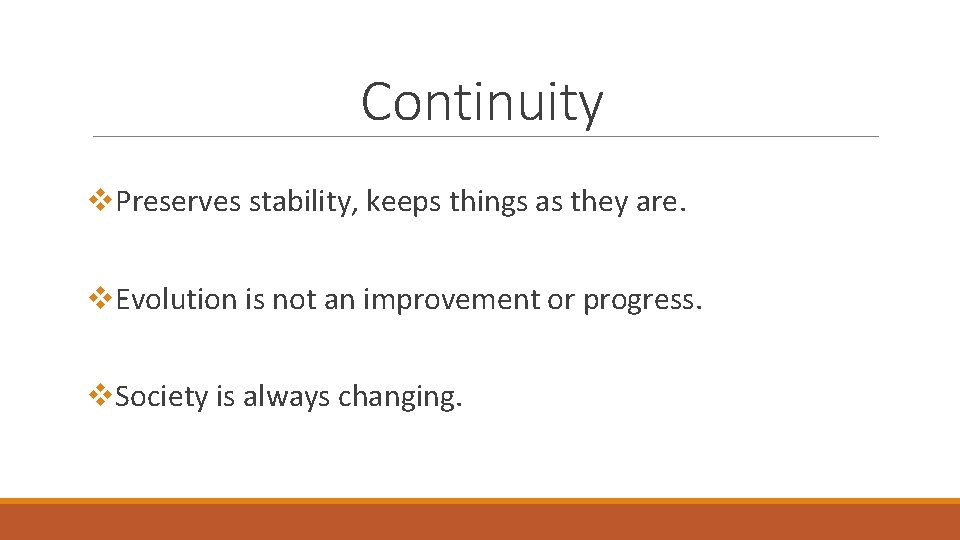 Continuity

❖Preserves stability, keeps things as they are.

❖Evolution is not an improvement or progress.

❖Society is always changing.